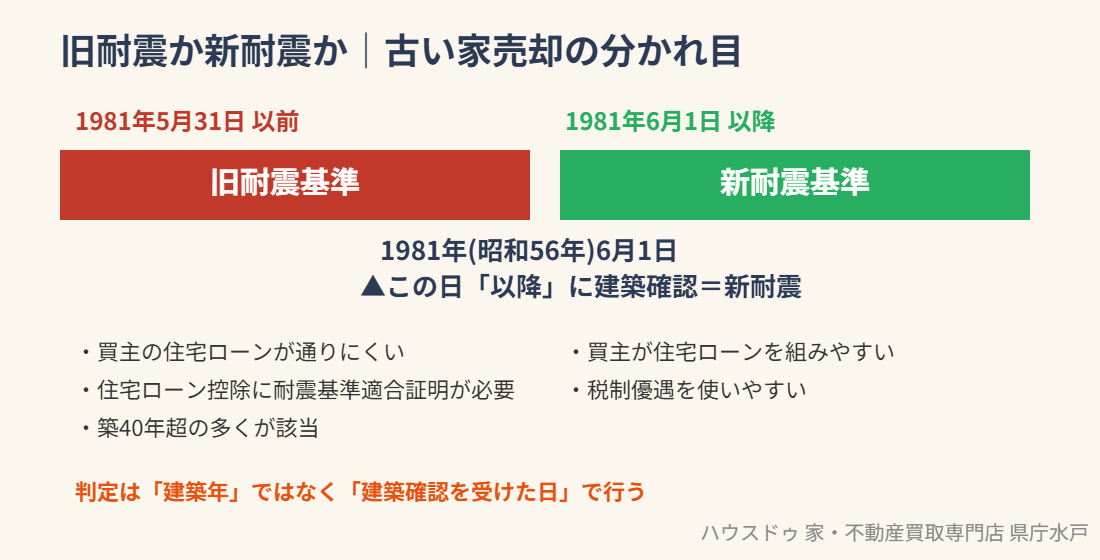 旧耐震か新耐震か｜古い家売却の分かれ目

1981年5月31日 以前

旧耐震基準

1981年6月1日 以降

新耐震基準

1981年(昭和56年)6月1日
▲この日「以降」に建築確認＝新耐震

・買主の住宅ローンが通りにくい
・住宅ローン控除に耐震基準適合証明が必要
・築40年超の多くが該当

・買主が住宅ローンを組みやすい
・税制優遇を使いやすい

判定は「建築年」ではなく「建築確認を受けた日」で行う

ハウスドゥ 家・不動産買取専門店 県庁水戸